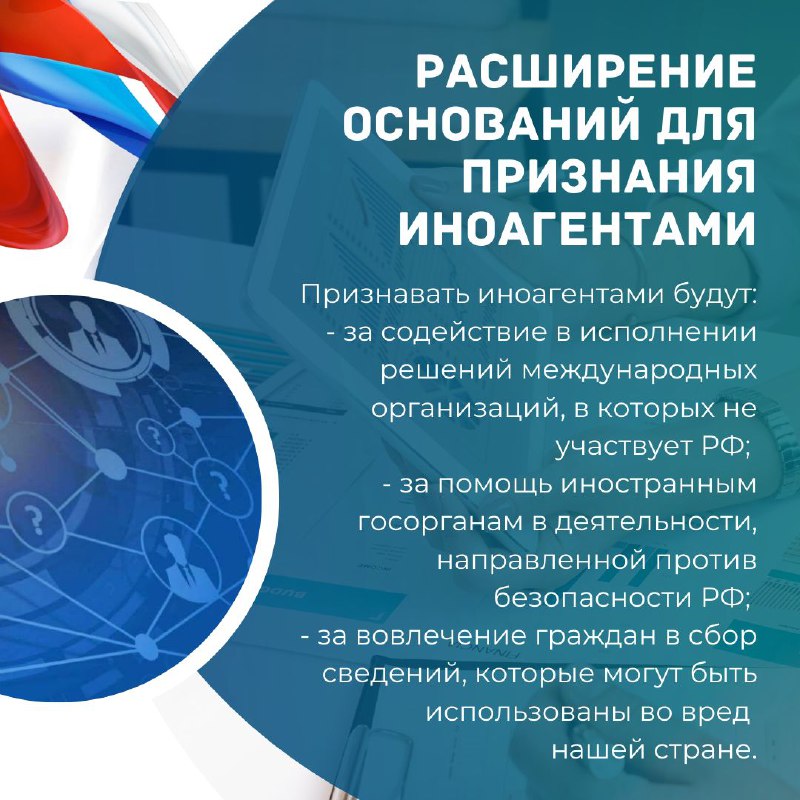 РАСШИРЕНИЕ ОСНОВАНИЙ ДЛЯ ПРИЗНАНИЯ ИНОАГЕНТАМИ

Признавать иноагентами будут:
- за содействие в исполнении решений международных организаций, в которых не участвует РФ;
- за помощь иностранным госорганам в деятельности, направленной против безопасности РФ;
- за вовлечение граждан в сбор сведений, которые могут быть использованы во вред нашей стране.